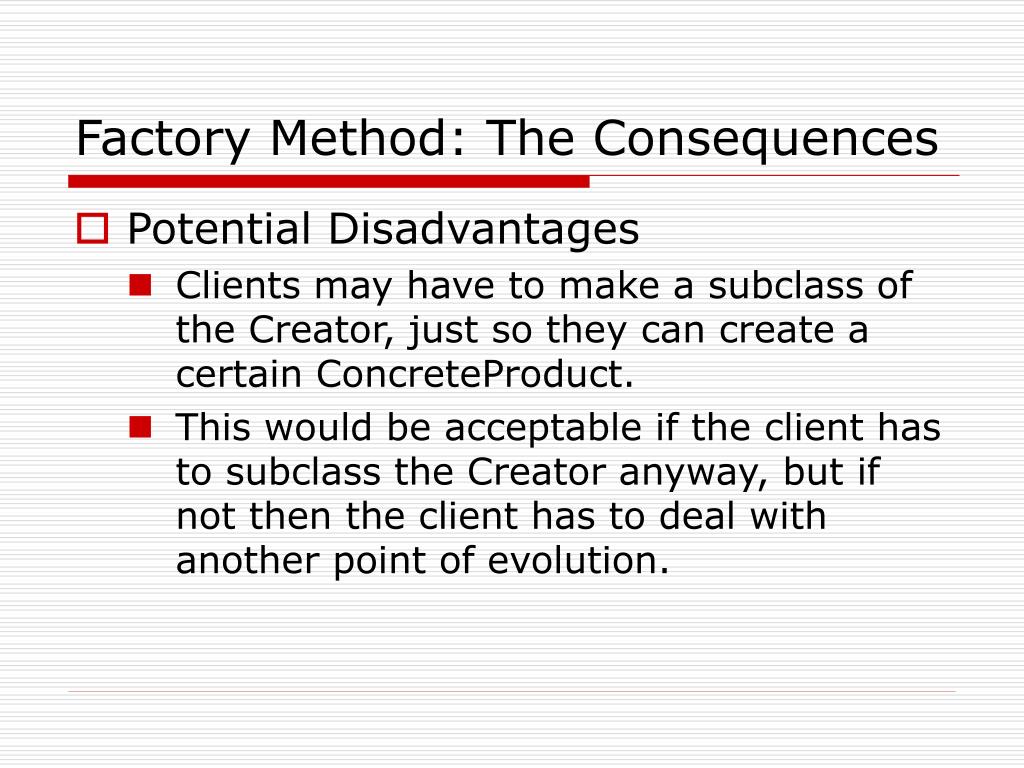 Factory Method: The Consequences

Potential Disadvantages

Clients may have to make a subclass of the Creator, just so they can create a certain ConcreteProduct.

This would be acceptable if the client has to subclass the Creator anyway, but if not then the client has to deal with another point of evolution.